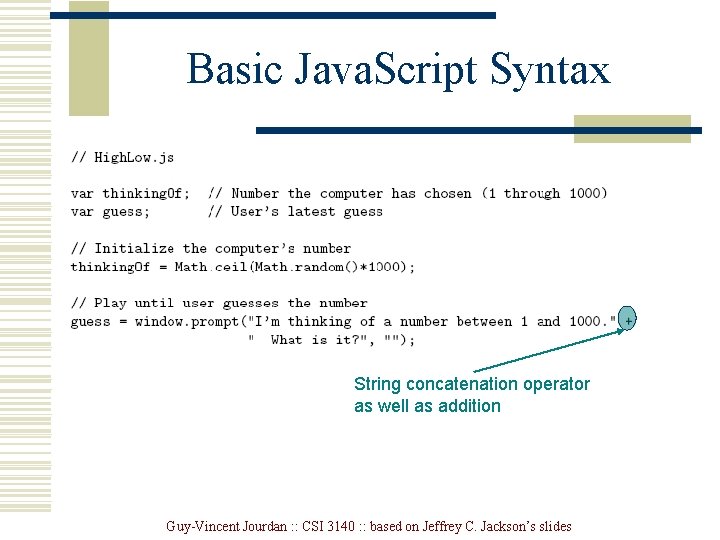 Basic JavaScript Syntax

// HighLow.js

var thinkingOf;  // Number the computer has chosen (1 through 1000)
var guess;       // User's latest guess

// Initialize the computer's number
thinkingOf = Math.ceil(Math.random()*1000);

// Play until user guesses the number
guess = window.prompt("I'm thinking of a number between 1 and 1000." +
                      "  What is it?", "");

String concatenation operator as well as addition

Guy-Vincent Jourdan :: CSI 3140 :: based on Jeffrey C. Jackson's slides